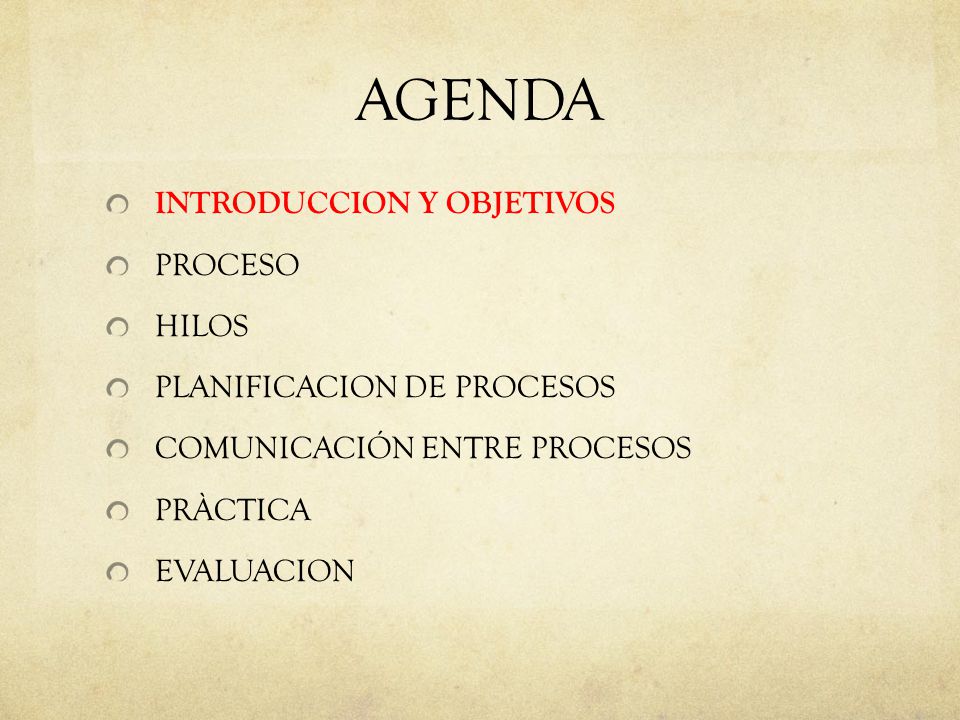 AGENDA

INTRODUCCION Y OBJETIVOS

PROCESO

HILOS

PLANIFICACION DE PROCESOS

COMUNICACIÓN ENTRE PROCESOS

PRÀCTICA

EVALUACION